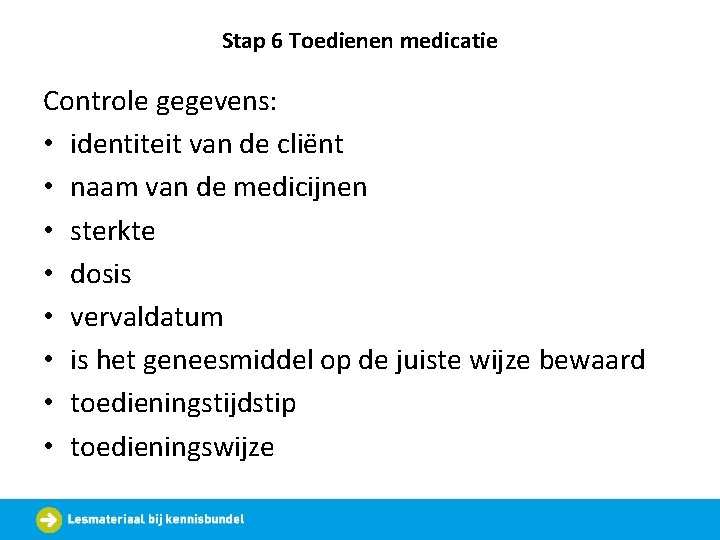 Stap 6 Toedienen medicatie

Controle gegevens:
• identiteit van de cliënt
• naam van de medicijnen
• sterkte
• dosis
• vervaldatum
• is het geneesmiddel op de juiste wijze bewaard
• toedieningstijdstip
• toedieningswijze

Lesmateriaal bij kennisbundel